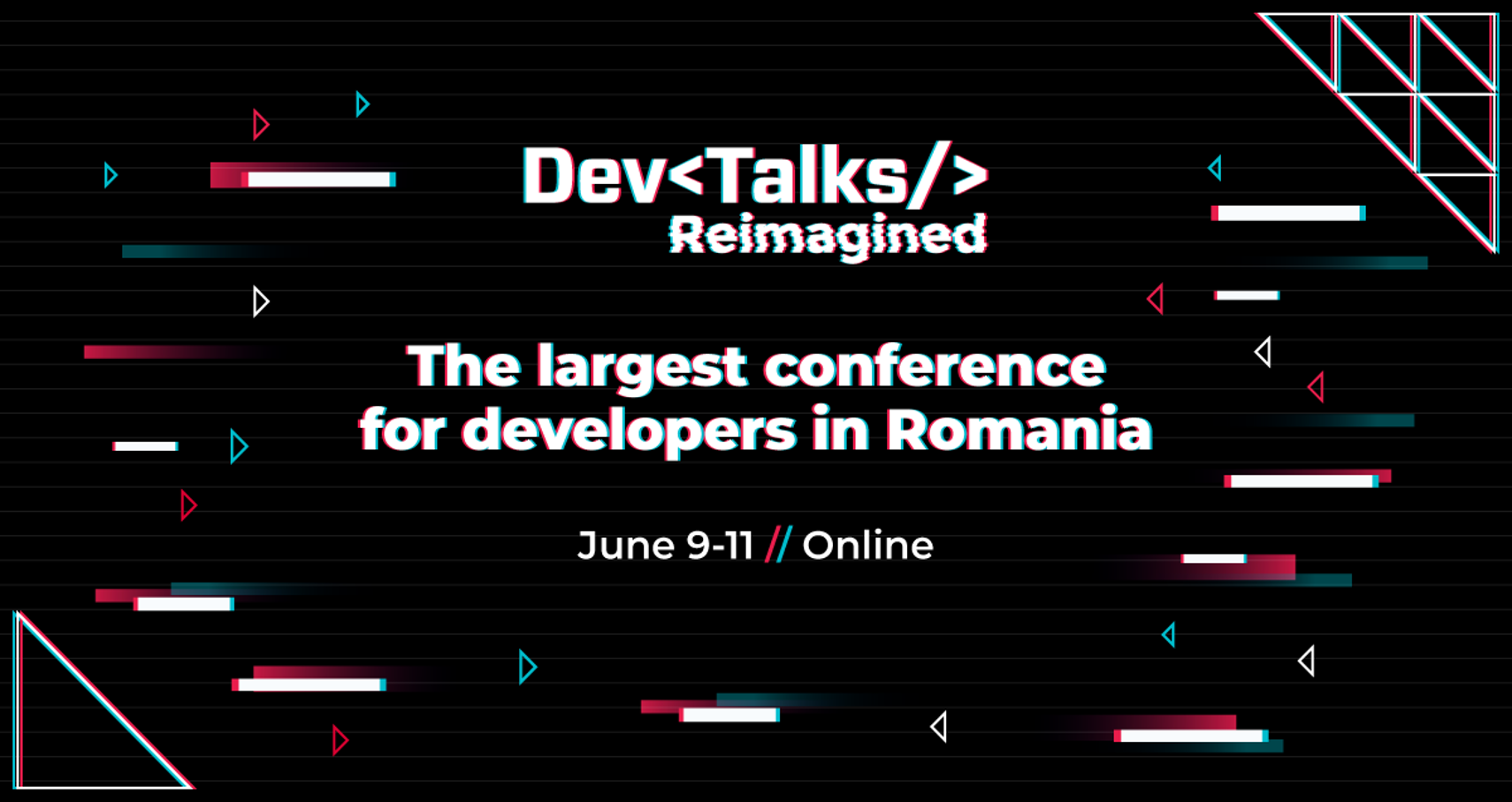 Dev<Talks/>
Reimagined

The largest conference for developers in Romania

June 9-11 // Online